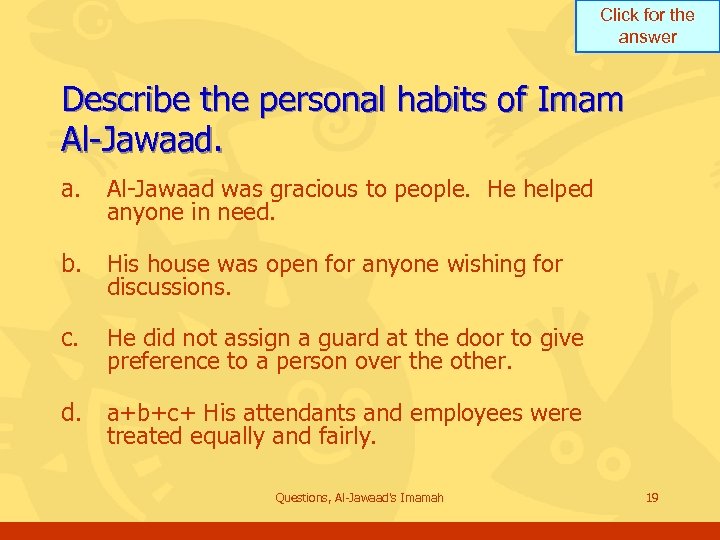 Click for the answer

Describe the personal habits of Imam Al-Jawaad.

a. Al-Jawaad was gracious to people. He helped anyone in need.

b. His house was open for anyone wishing for discussions.

c. He did not assign a guard at the door to give preference to a person over the other.

d. a+b+c+ His attendants and employees were treated equally and fairly.

Questions, Al-Jawaad's Imamah

19